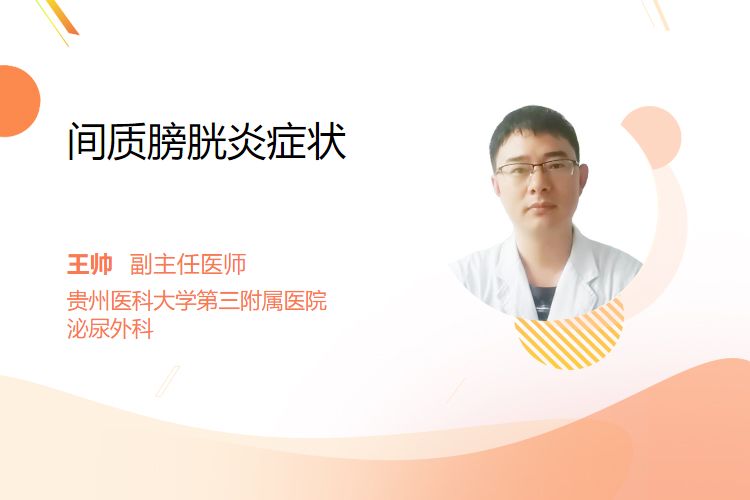 间质膀胱炎症状

王帅 副主任医师
贵州医科大学第三附属医院
泌尿外科